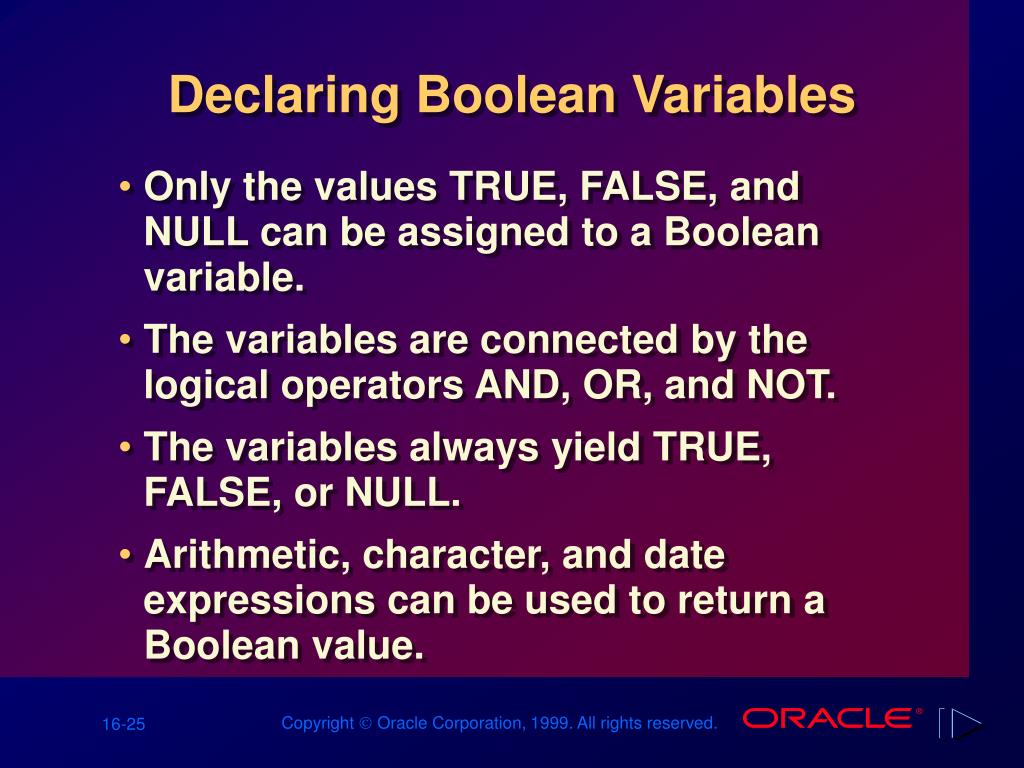 Declaring Boolean Variables

• Only the values TRUE, FALSE, and NULL can be assigned to a Boolean variable.

• The variables are connected by the logical operators AND, OR, and NOT.

• The variables always yield TRUE, FALSE, or NULL.

• Arithmetic, character, and date expressions can be used to return a Boolean value.

16-25

Copyright © Oracle Corporation, 1999. All rights reserved.

ORACLE®